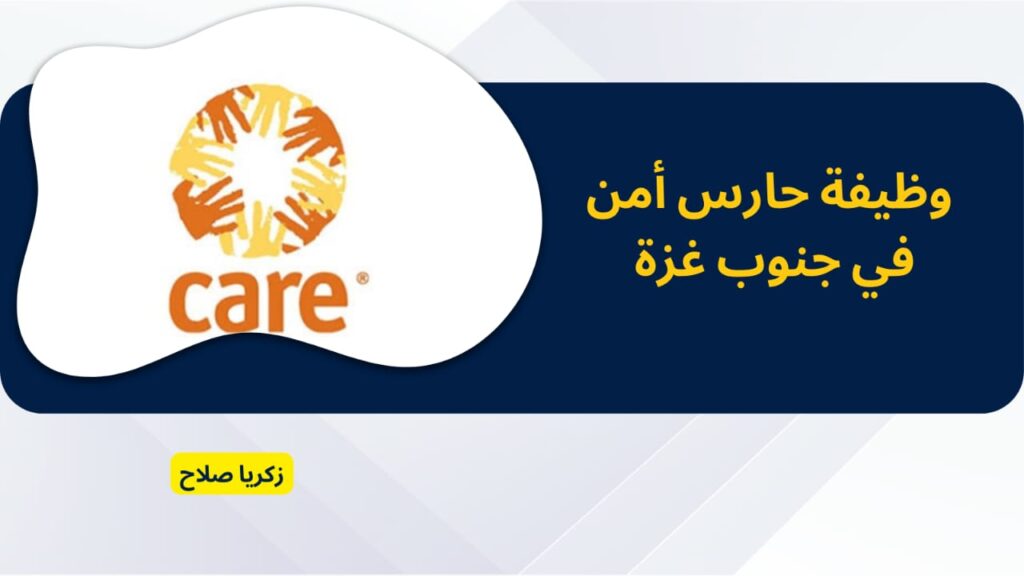 care®

وظيفة حارس أمن
في جنوب غزة

زكريا صلاح